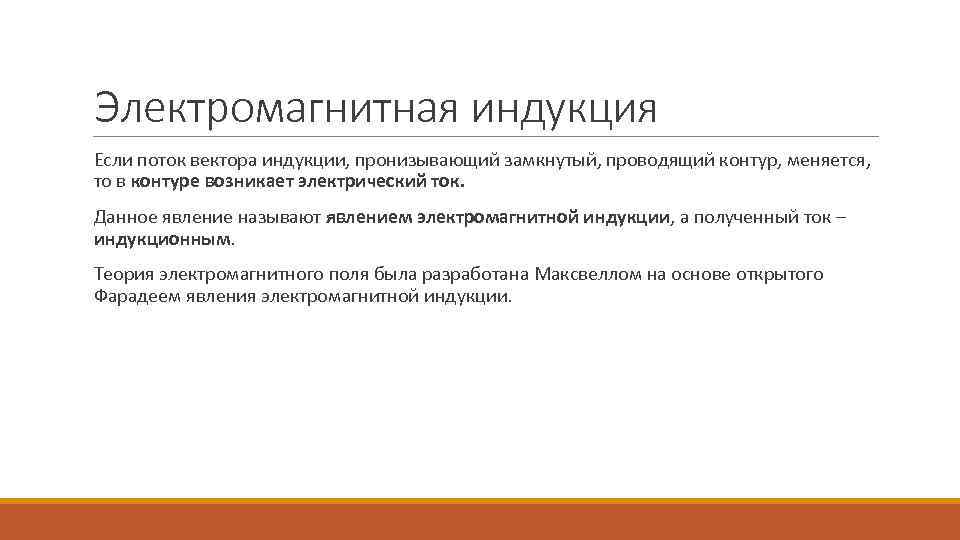 Электромагнитная индукция

Если поток вектора индукции, пронизывающий замкнутый, проводящий контур, меняется, то в контуре возникает электрический ток.

Данное явление называют явлением электромагнитной индукции, а полученный ток – индукционным.

Теория электромагнитного поля была разработана Максвеллом на основе открытого Фарадеем явления электромагнитной индукции.